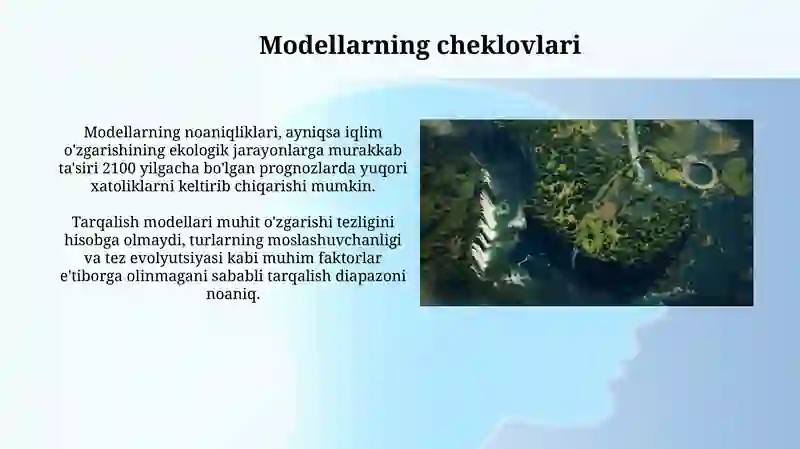 Modellarning cheklovlari

Modellarning noaniqliklari, ayniqsa iqlim o'zgarishining ekologik jarayonlarga murakkab ta'siri 2100 yilgacha bo'lgan prognozlarda yuqori xatoliklarni keltirib chiqarishi mumkin.

Tarqalish modellari muhit o'zgarishi tezligini hisobga olmaydi, turlarning moslashuvchanligi va tez evolyutsiyasi kabi muhim faktorlar e'tiborga olinmagani sababli tarqalish diapazoni noaniq.